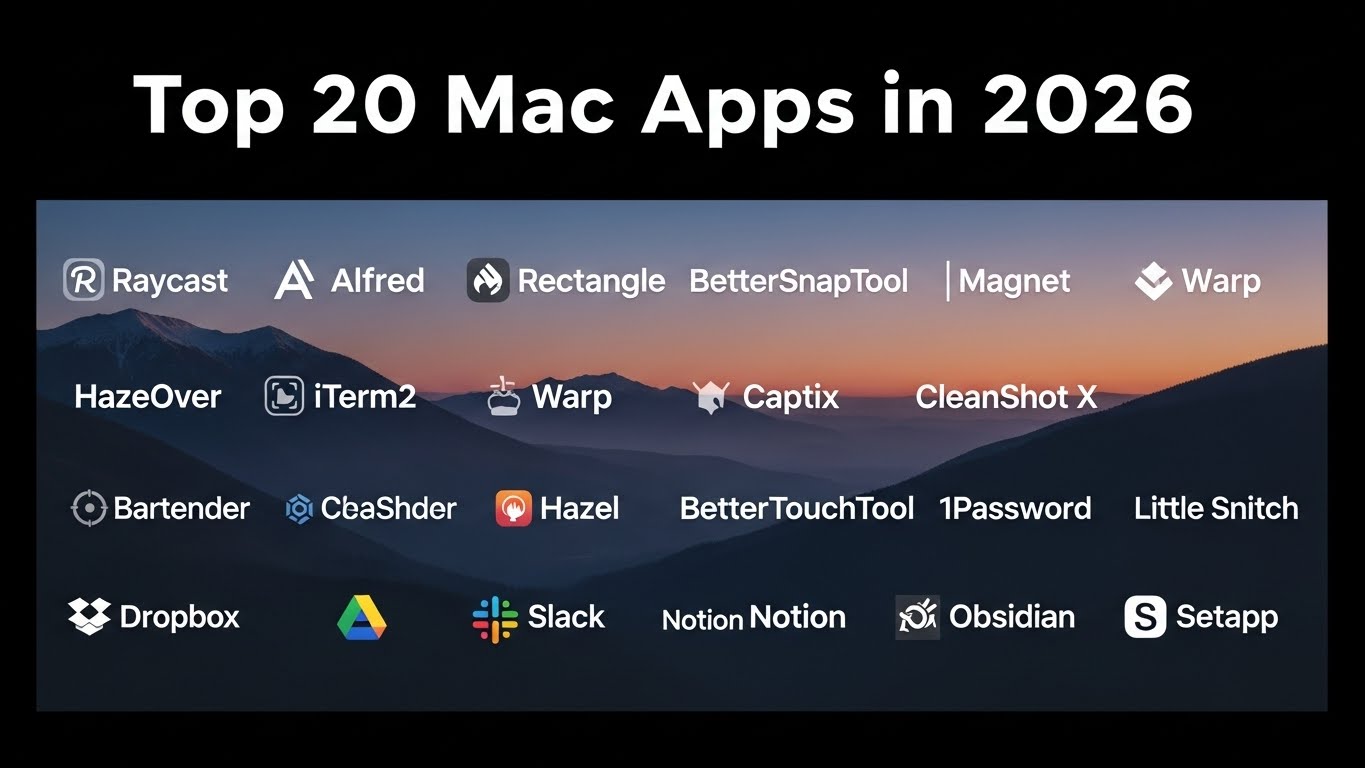 Top 20 Mac Apps in 2026

Raycast Alfred Rectangle BetterSnapTool Magnet Warp

HazeOver iTerm2 Warp Captix CleanShot X

Bartender CbaShder Hazel BetterTouchTool 1Password Little Snitch

Dropbox Slack Notion Notion Obsidian Setapp